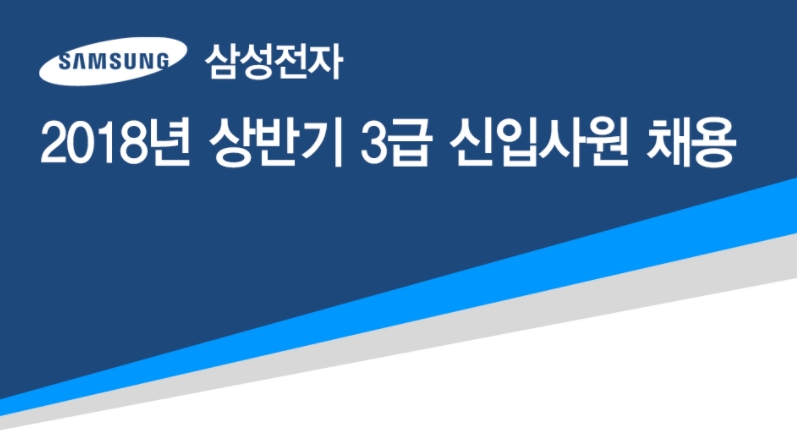 SAMSUNG 삼성전자

2018년 상반기 3급 신입사원 채용